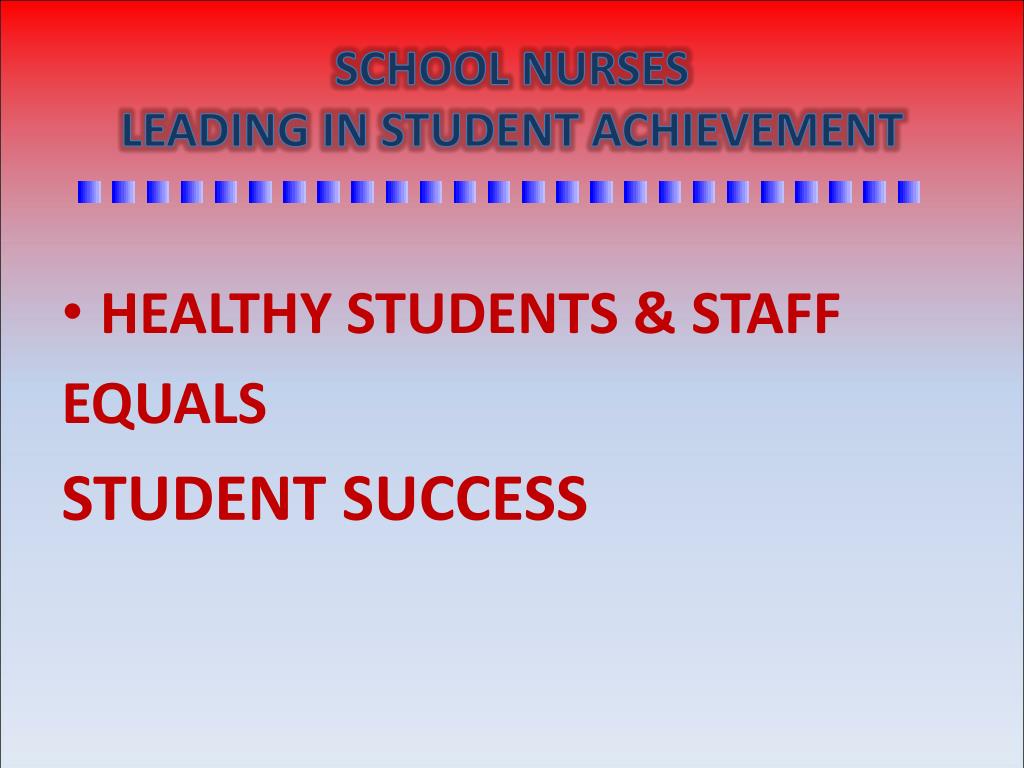 SCHOOL NURSES
LEADING IN STUDENT ACHIEVEMENT

• HEALTHY STUDENTS & STAFF
EQUALS
STUDENT SUCCESS